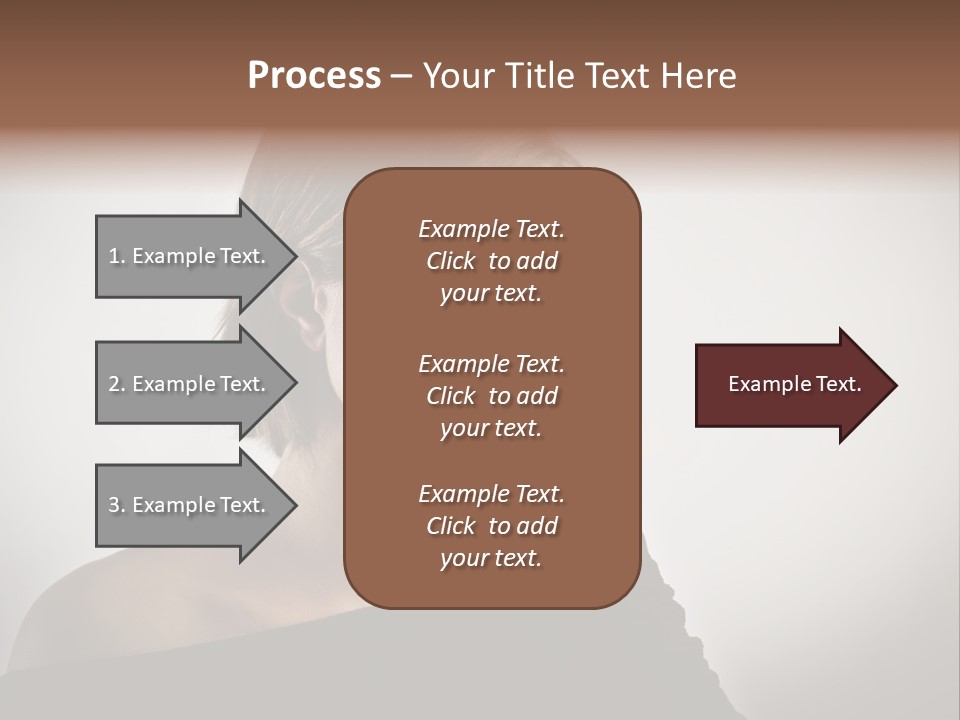 Process – Your Title Text Here

1. Example Text.

2. Example Text.

3. Example Text.

Example Text. Click to add your text.

Example Text. Click to add your text.

Example Text. Click to add your text.

Example Text.